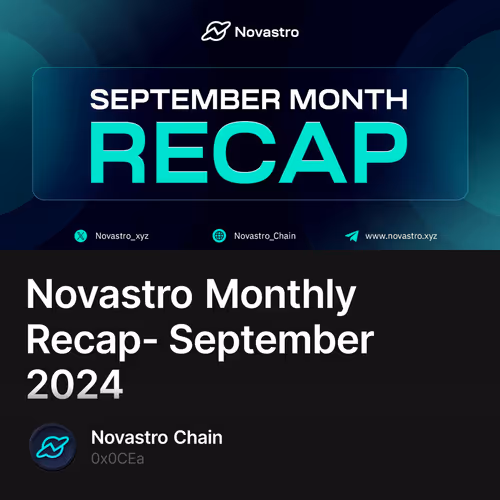 Novastro

SEPTEMBER MONTH
RECAP

Novastro_xyz Novastro_Chain www.novastro.xyz

Novastro Monthly Recap- September 2024

Novastro Chain
0x0CEa